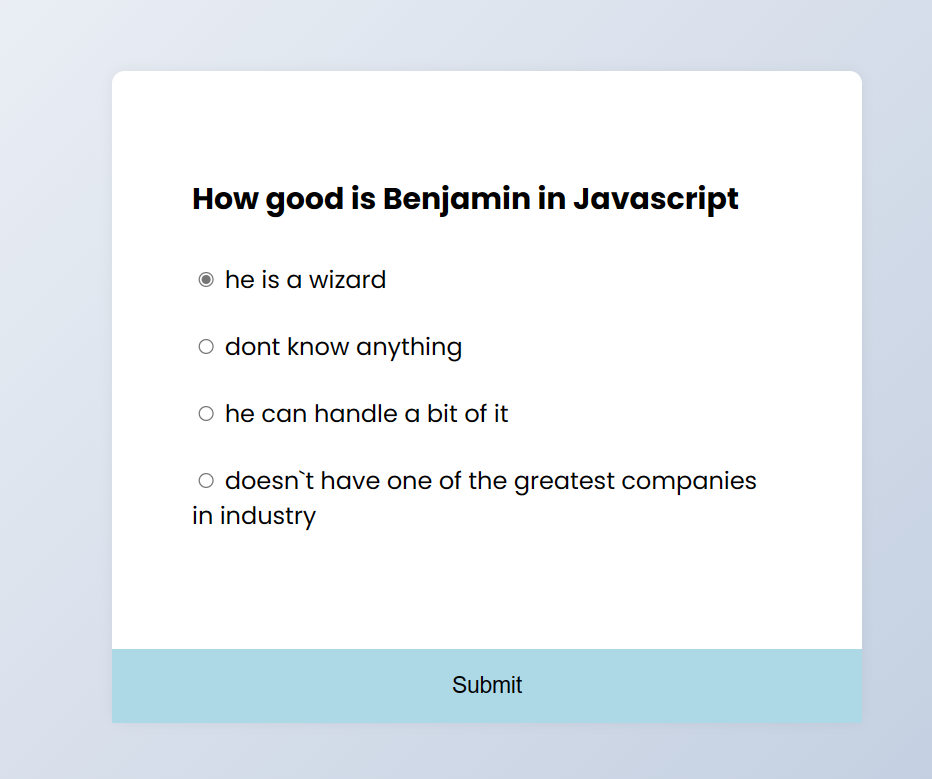 How good is Benjamin in Javascript

he is a wizard

dont know anything

he can handle a bit of it

doesn`t have one of the greatest companies in industry

Submit